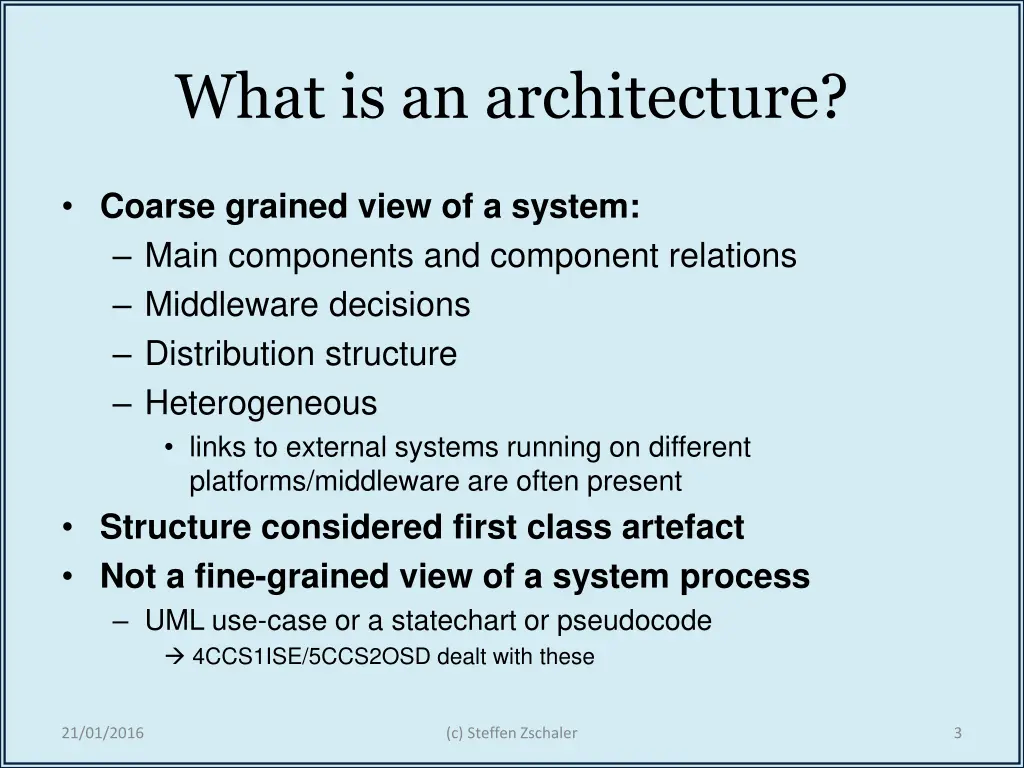 What is an architecture?

• Coarse grained view of a system:
– Main components and component relations
– Middleware decisions
– Distribution structure
– Heterogeneous
• links to external systems running on different platforms/middleware are often present
• Structure considered first class artefact
• Not a fine-grained view of a system process
– UML use-case or a statechart or pseudocode
→ 4CCS1ISE/5CCS2OSD dealt with these

21/01/2016 (c) Steffen Zschaler 3